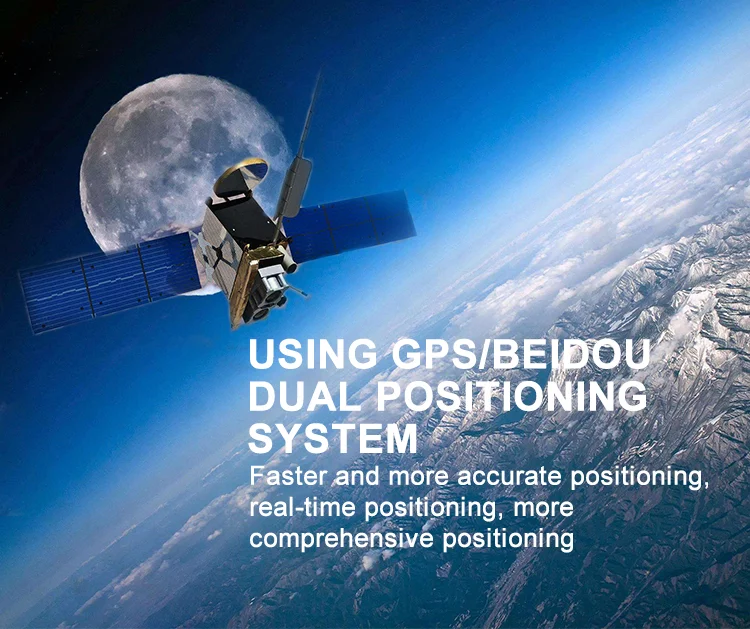 USING GPS/BEIDOU DUAL POSITIONING SYSTEM

Faster and more accurate positioning, real-time positioning, more comprehensive positioning